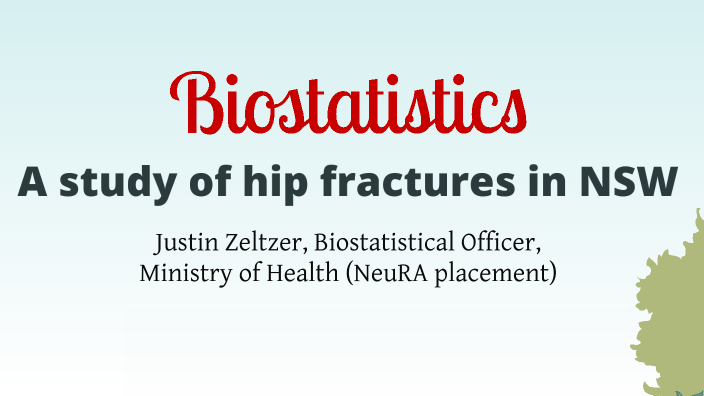 Biostatistics

A study of hip fractures in NSW

Justin Zeltzer, Biostatistical Officer,
Ministry of Health (NeuRA placement)